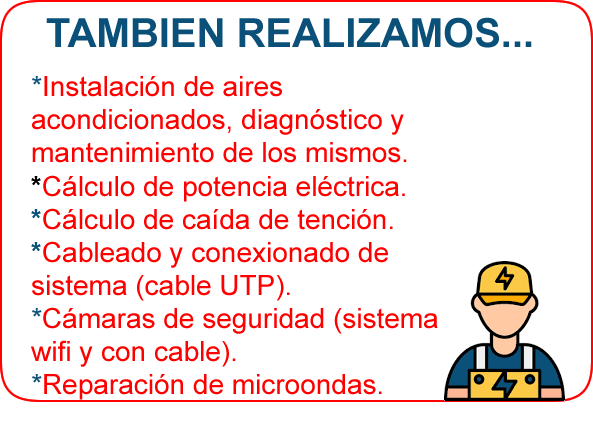 TAMBIEN REALIZAMOS...

*Instalación de aires acondicionados, diagnóstico y mantenimiento de los mismos.
*Cálculo de potencia eléctrica.
*Cálculo de caída de tención.
*Cableado y conexionado de sistema (cable UTP).
*Cámaras de seguridad (sistema wifi y con cable).
*Reparación de microondas.